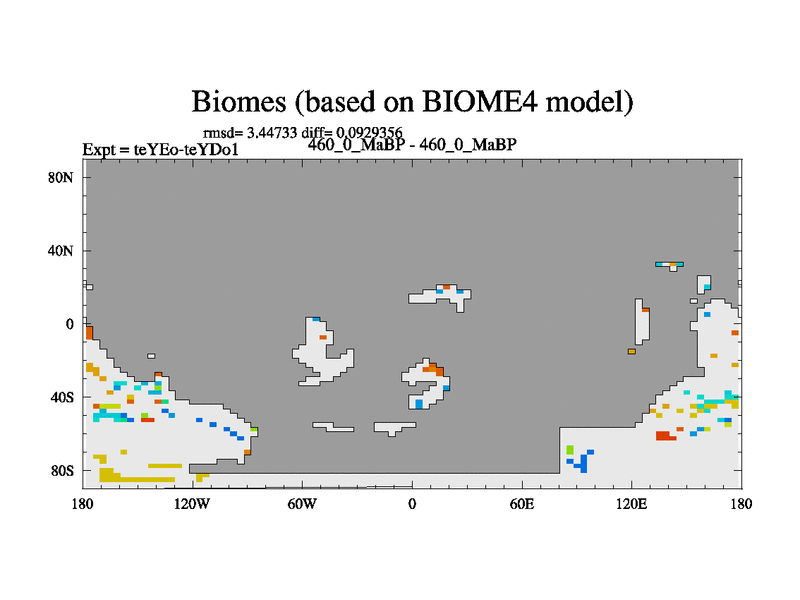 Biomes (based on BIOME4 model)

rmsd= 3.44733 diff= 0.0929356

Expt = teYEo-teYDo1

460_0_MaBP - 460_0_MaBP

80N

40N

0

40S

80S

180

120W

60W

0

60E

120E

180